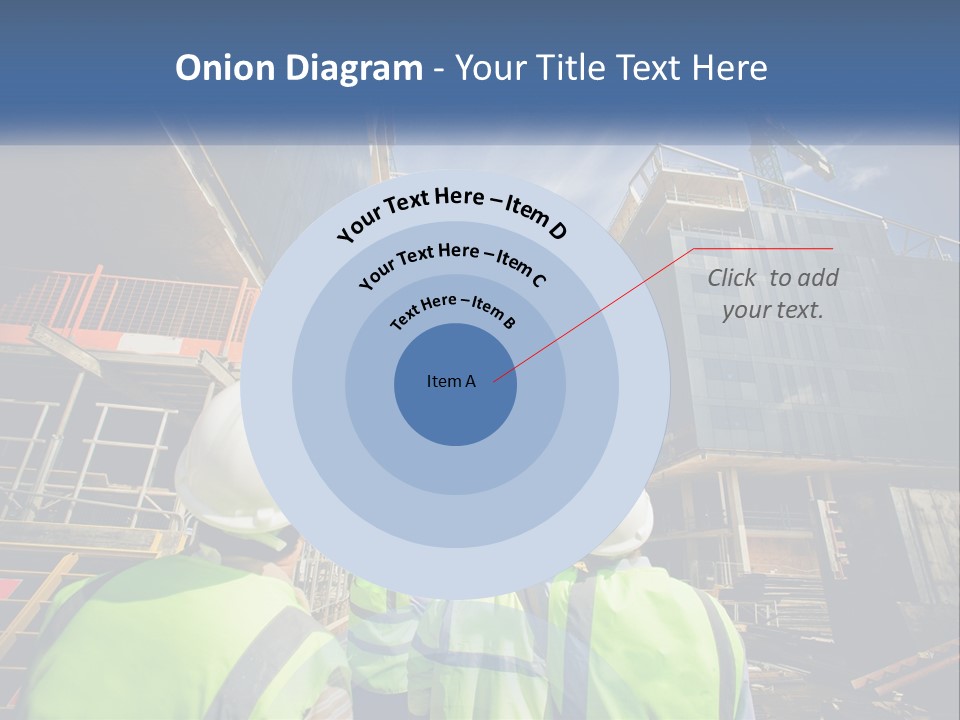 Onion Diagram - Your Title Text Here

Your Text Here – Item D

Your Text Here – Item C

Text Here – Item B

Item A

Click to add your text.